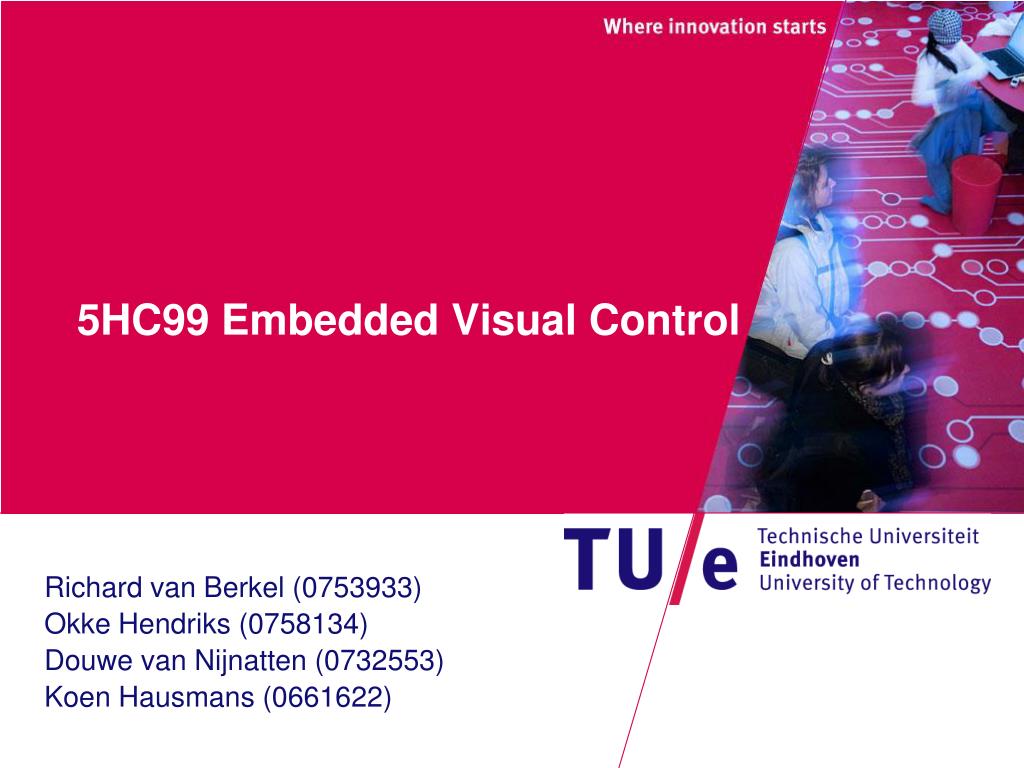 Where innovation starts

5HC99 Embedded Visual Control

TU/e Technische Universiteit Eindhoven University of Technology

Richard van Berkel (0753933)
Okke Hendriks (0758134)
Douwe van Nijnatten (0732553)
Koen Hausmans (0661622)